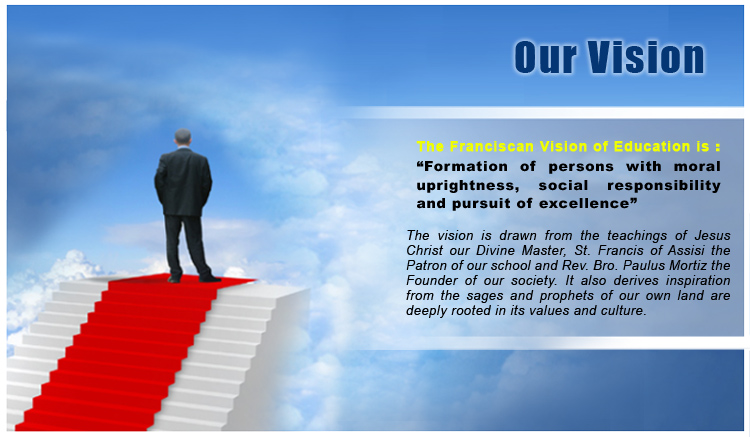 Our Vision

The Franciscan Vision of Education is :
“Formation of persons with moral uprightness, social responsibility and pursuit of excellence”

The vision is drawn from the teachings of Jesus Christ our Divine Master, St. Francis of Assisi the Patron of our school and Rev. Bro. Paulus Mortiz the Founder of our society. It also derives inspiration from the sages and prophets of our own land are deeply rooted in its values and culture.